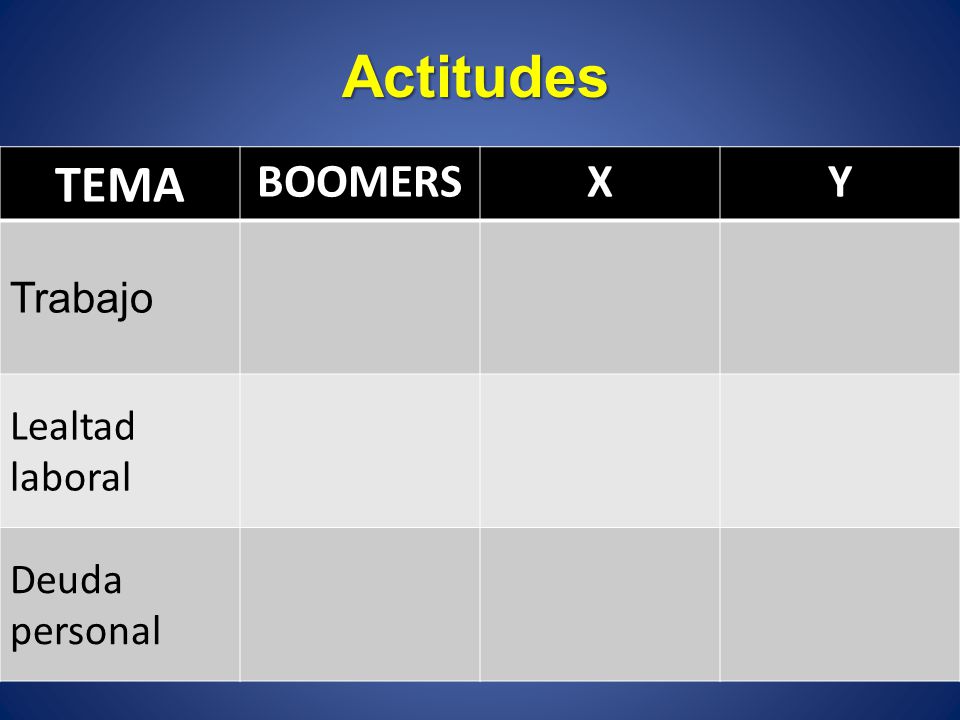 Actitudes

| TEMA | BOOMERS | X | Y |
|---|---|---|---|
| Trabajo | | | |
| Lealtad laboral | | | |
| Deuda personal | | | |